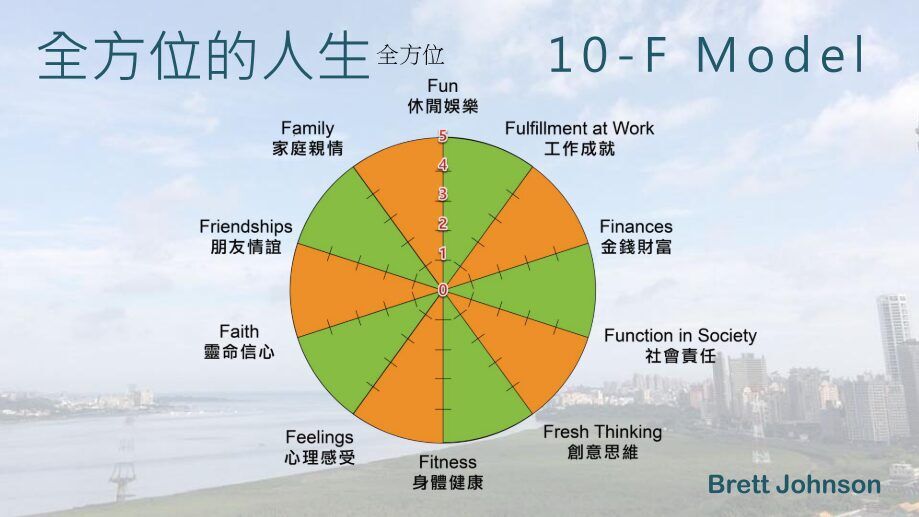 全方位的人生 全方位

10-F Model

Fun
休閒娛樂

Fulfillment at Work
工作成就

Finances
金錢財富

Function in Society
社會責任

Fresh Thinking
創意思維

Fitness
身體健康

Feelings
心理感受

Faith
靈命信心

Friendships
朋友情誼

Family
家庭親情

5
4
3
2
1
0

Brett Johnson